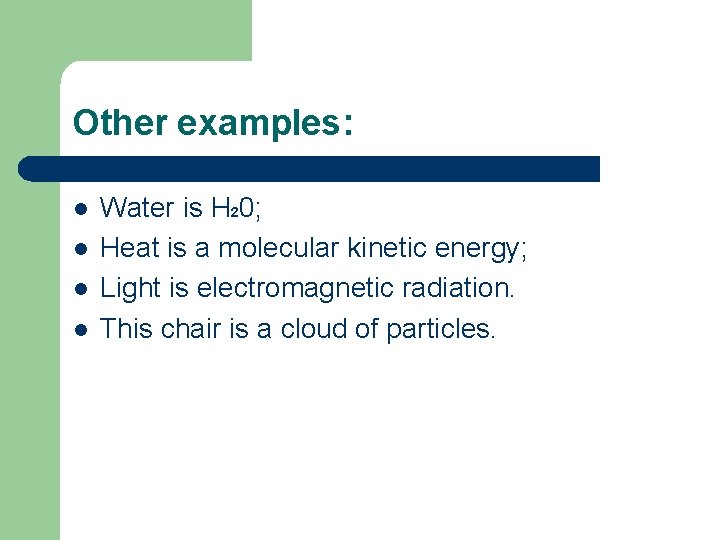 Other examples:

- Water is $H_20$;
- Heat is a molecular kinetic energy;
- Light is electromagnetic radiation.
- This chair is a cloud of particles.